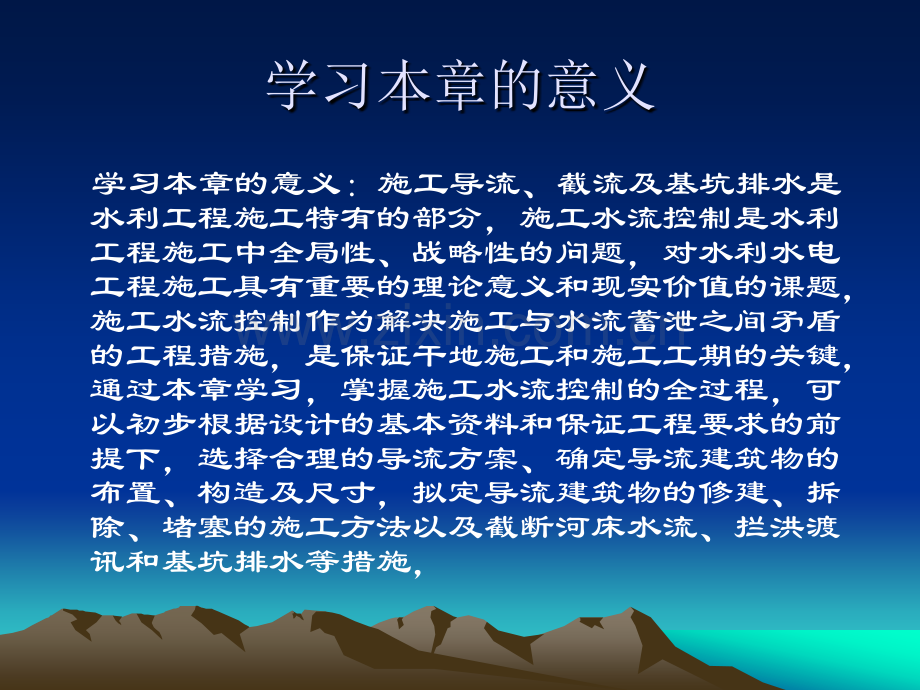 学习本章的意义

学习本章的意义：施工导流、截流及基坑排水是水利工程施工特有的部分，施工水流控制是水利工程施工中全局性、战略性的问题，对水利水电工程施工具有重要的理论意义和现实价值的课题，施工水流控制作为解决施工与水流蓄泄之间矛盾的工程措施，是保证干地施工和施工工期的关键，通过本章学习，掌握施工水流控制的全过程，可以初步根据设计的基本资料和保证工程要求的前提下，选择合理的导流方案、确定导流建筑物的布置、构造及尺寸，拟定导流建筑物的修建、拆除、堵塞的施工方法以及截断河床水流、拦洪渡讯和基坑排水等措施，